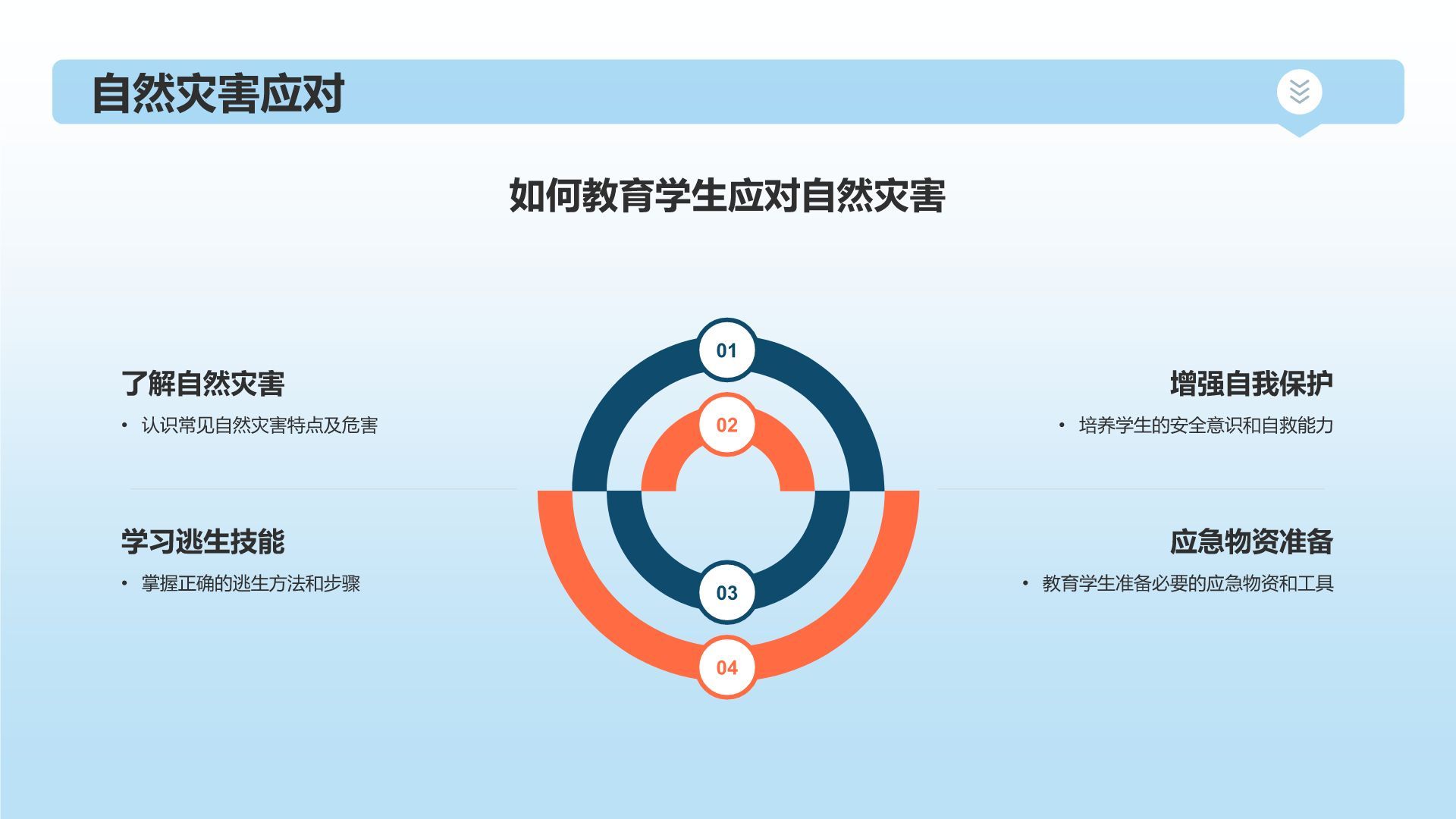 自然灾害应对

如何教育学生应对自然灾害

了解自然灾害

• 认识常见自然灾害特点及危害

学习逃生技能

• 掌握正确的逃生方法和步骤

01

02

03

04

增强自我保护

• 培养学生的安全意识和自救能力

应急物资准备

• 教育学生准备必要的应急物资和工具